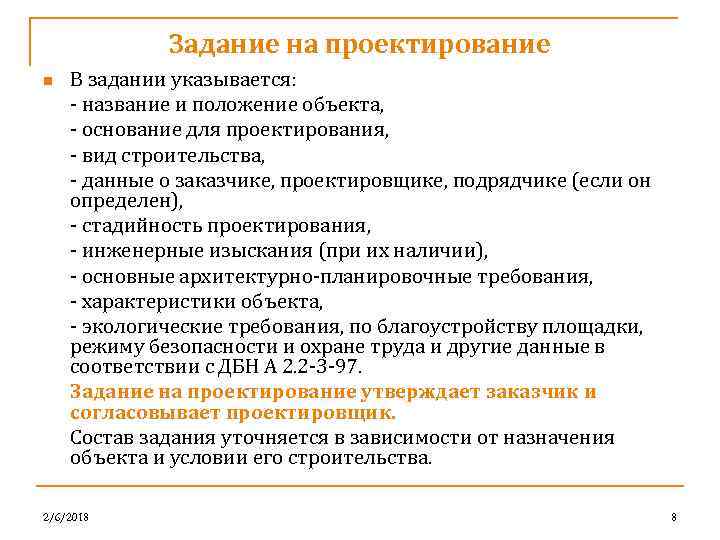 Задание на проектирование

В задании указывается:
- название и положение объекта,
- основание для проектирования,
- вид строительства,
- данные о заказчике, проектировщике, подрядчике (если он определен),
- стадийность проектирования,
- инженерные изыскания (при их наличии),
- основные архитектурно-планировочные требования,
- характеристики объекта,
- экологические требования, по благоустройству площадки, режиму безопасности и охране труда и другие данные в соответствии с ДБН А 2.2-3-97.

Задание на проектирование утверждает заказчик и согласовывает проектировщик.

Состав задания уточняется в зависимости от назначения объекта и условии его строительства.

2/6/2018

8